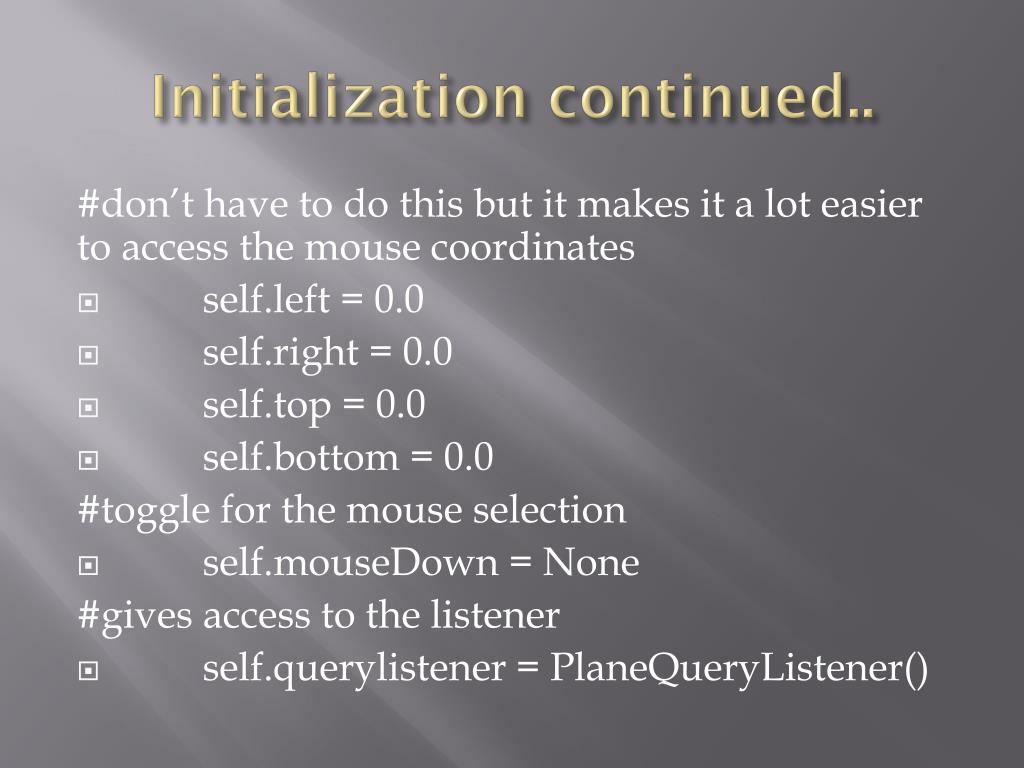 Initialization continued..

#don’t have to do this but it makes it a lot easier to access the mouse coordinates

self.left = 0.0

self.right = 0.0

self.top = 0.0

self.bottom = 0.0

#toggle for the mouse selection

self.mouseDown = None

#gives access to the listener

self.querylistener = PlaneQueryListener()